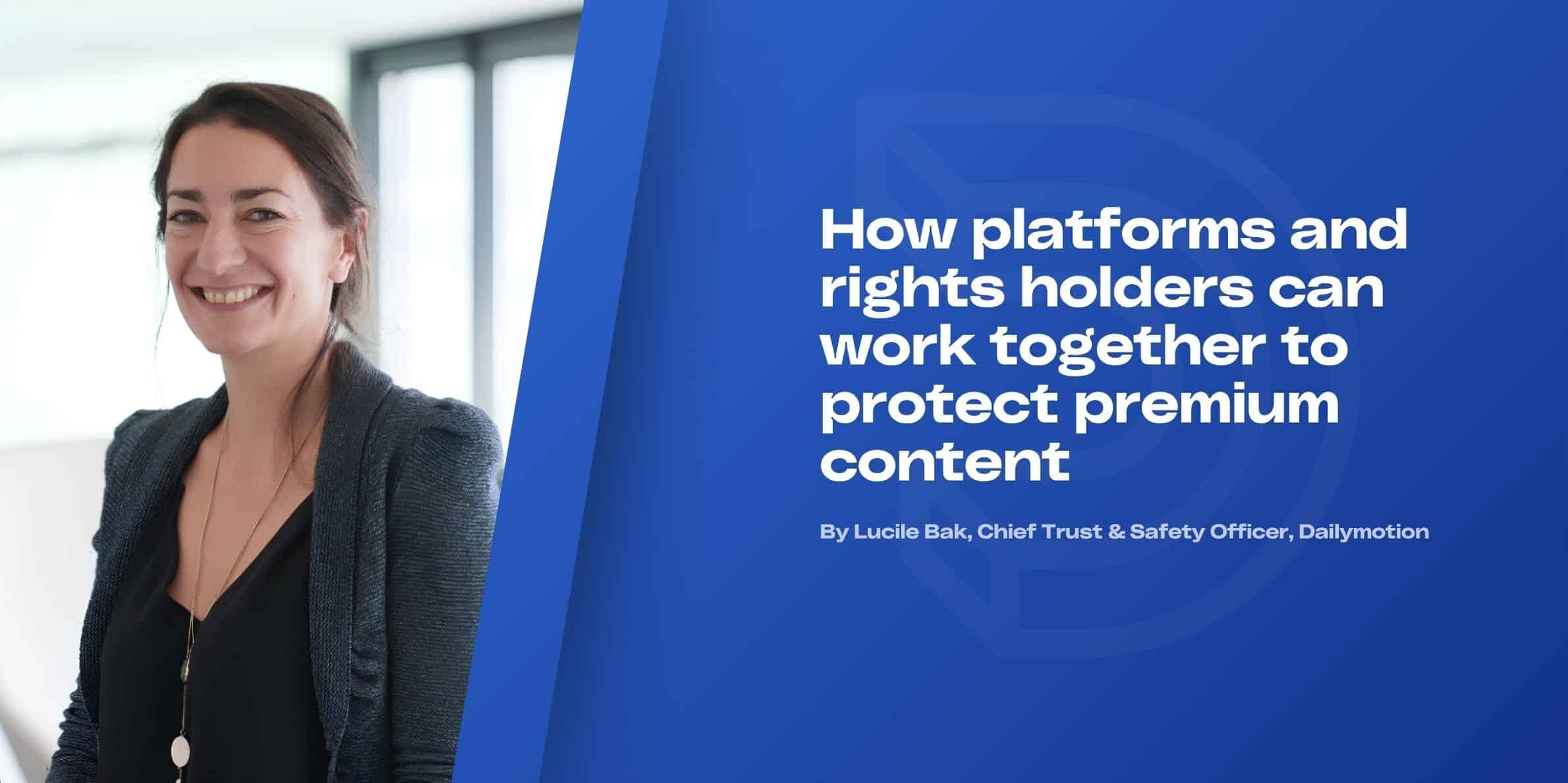 How platforms and rights holders can work together to protect premium content

By Lucile Bak, Chief Trust & Safety Officer, Dailymotion